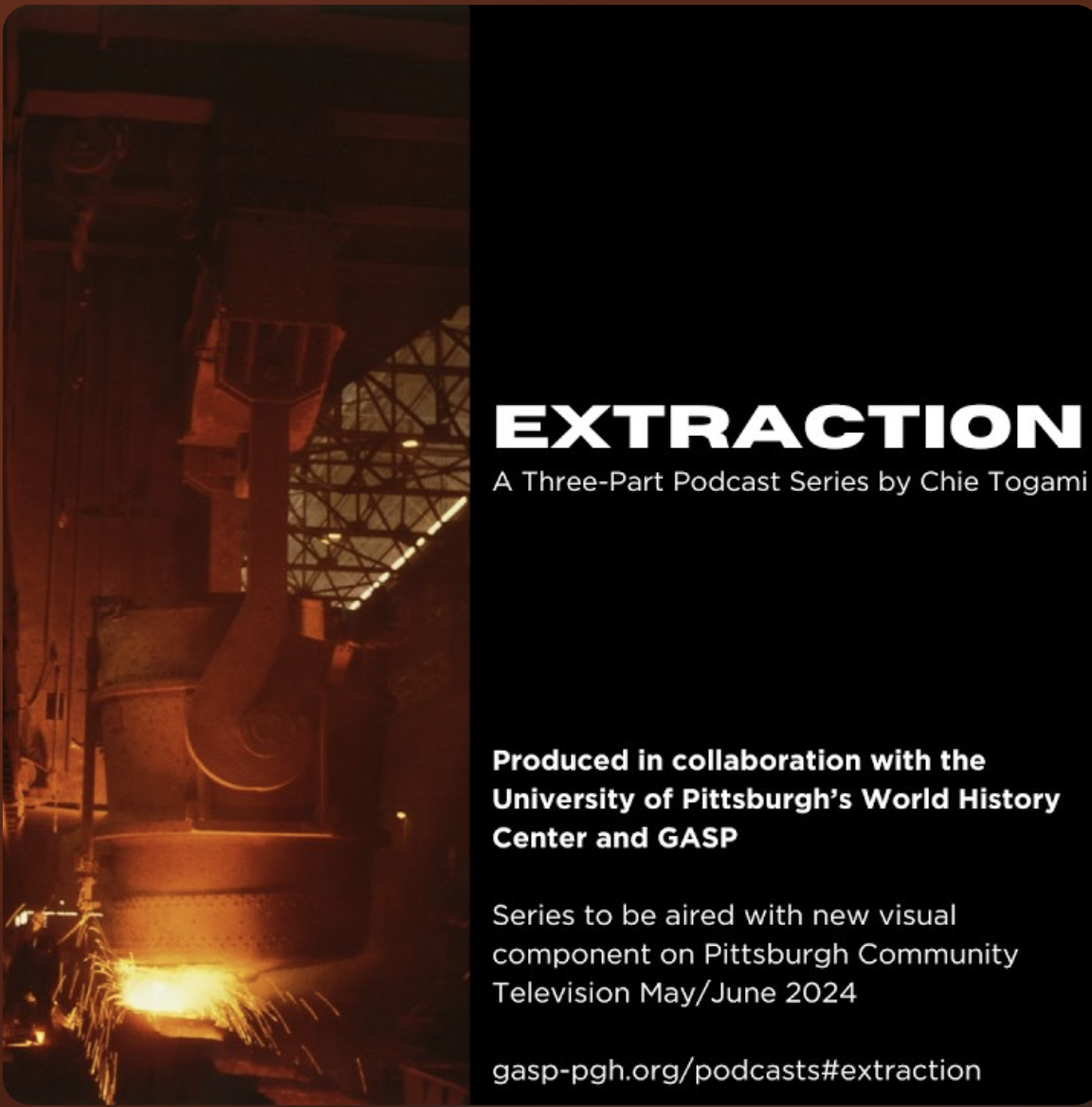 EXTRACTION
A Three-Part Podcast Series by Chie Togami

Produced in collaboration with the University of Pittsburgh's World History Center and GASP

Series to be aired with new visual component on Pittsburgh Community Television May/June 2024

gasp-pgh.org/podcasts#extraction